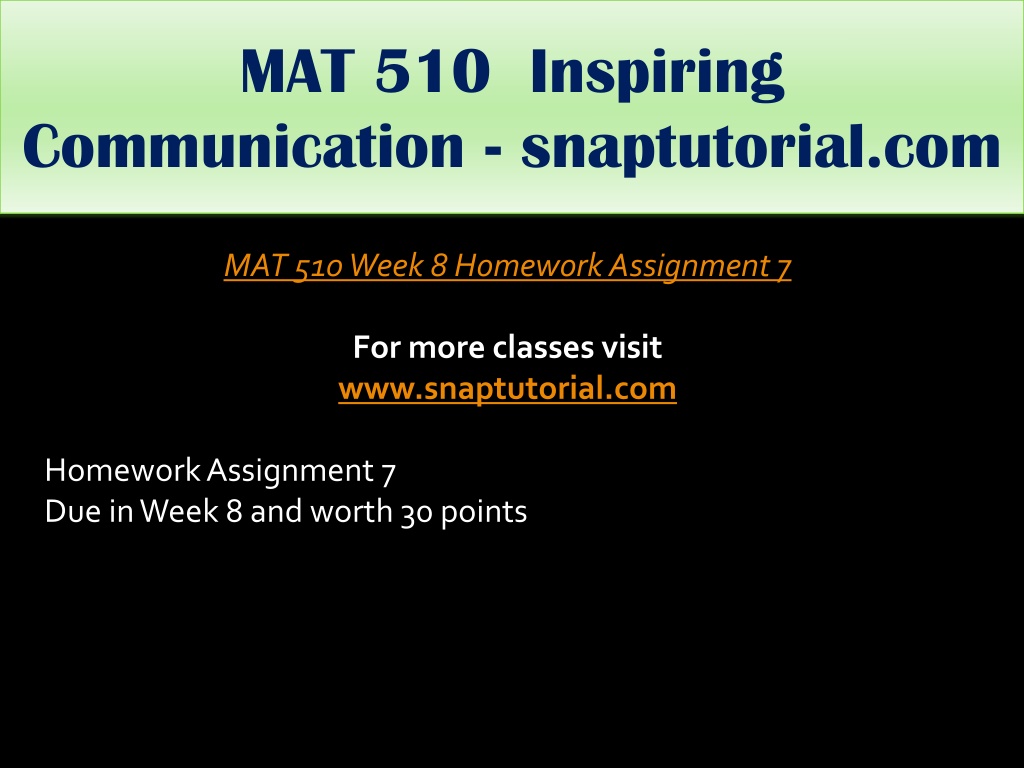 MAT 510 Inspiring Communication - snaptutorial.com

MAT 510 Week 8 Homework Assignment 7

For more classes visit
www.snaptutorial.com

Homework Assignment 7
Due in Week 8 and worth 30 points